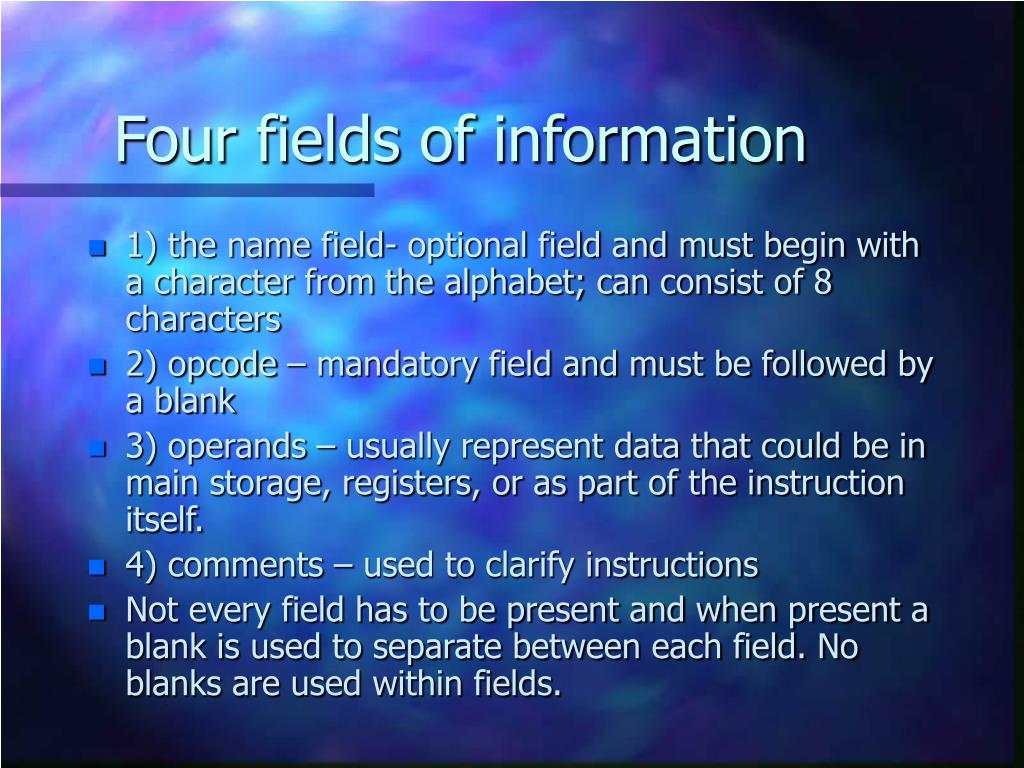 Four fields of information

- 1) the name field- optional field and must begin with a character from the alphabet; can consist of 8 characters
- 2) opcode – mandatory field and must be followed by a blank
- 3) operands – usually represent data that could be in main storage, registers, or as part of the instruction itself.
- 4) comments – used to clarify instructions
- Not every field has to be present and when present a blank is used to separate between each field. No blanks are used within fields.